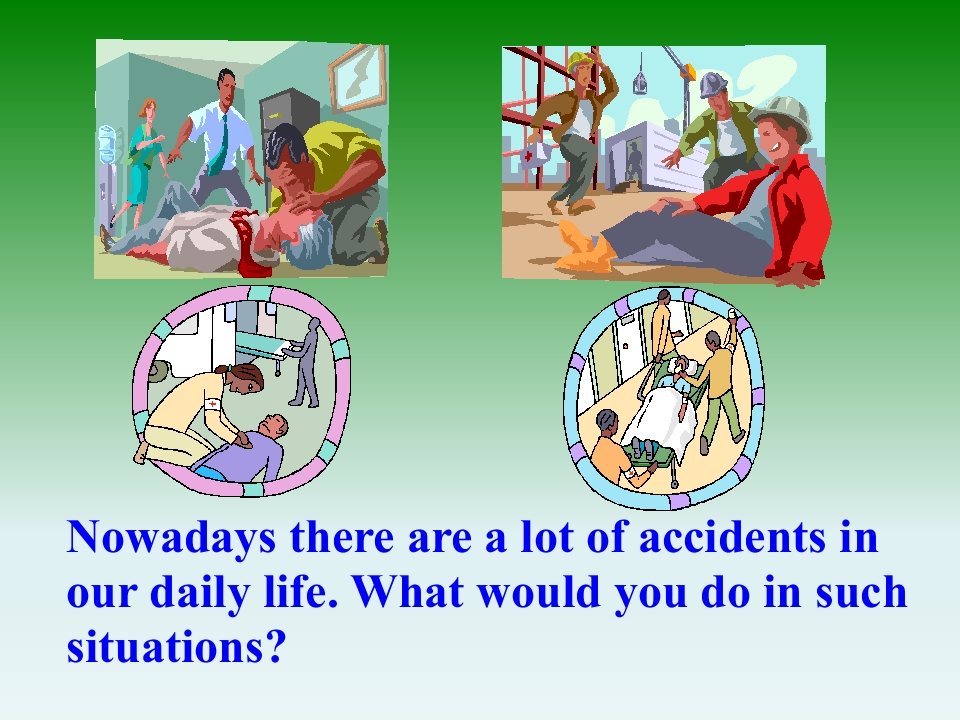 Nowadays there are a lot of accidents in our daily life. What would you do in such situations?